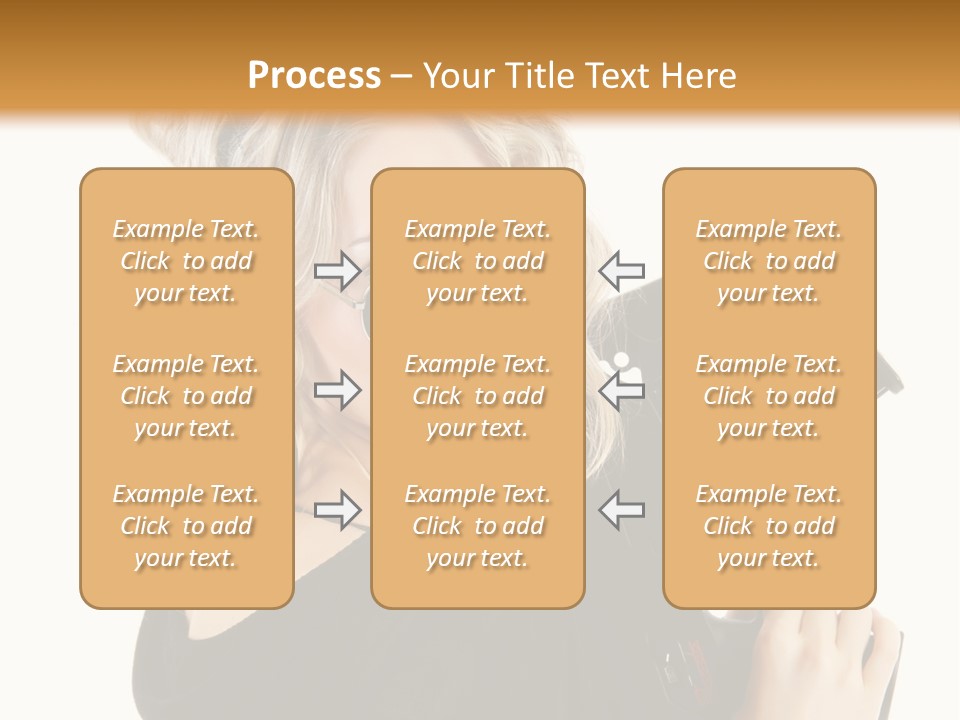 Process – Your Title Text Here

Example Text. Click to add your text.

Example Text. Click to add your text.

Example Text. Click to add your text.

Example Text. Click to add your text.

Example Text. Click to add your text.

Example Text. Click to add your text.

Example Text. Click to add your text.

Example Text. Click to add your text.

Example Text. Click to add your text.